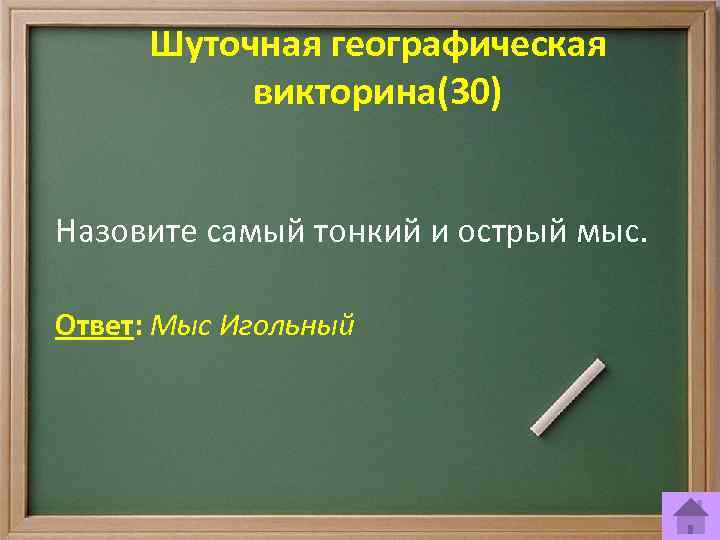 Шуточная географическая викторина(30)

Назовите самый тонкий и острый мыс.

Ответ: Мыс Игольный